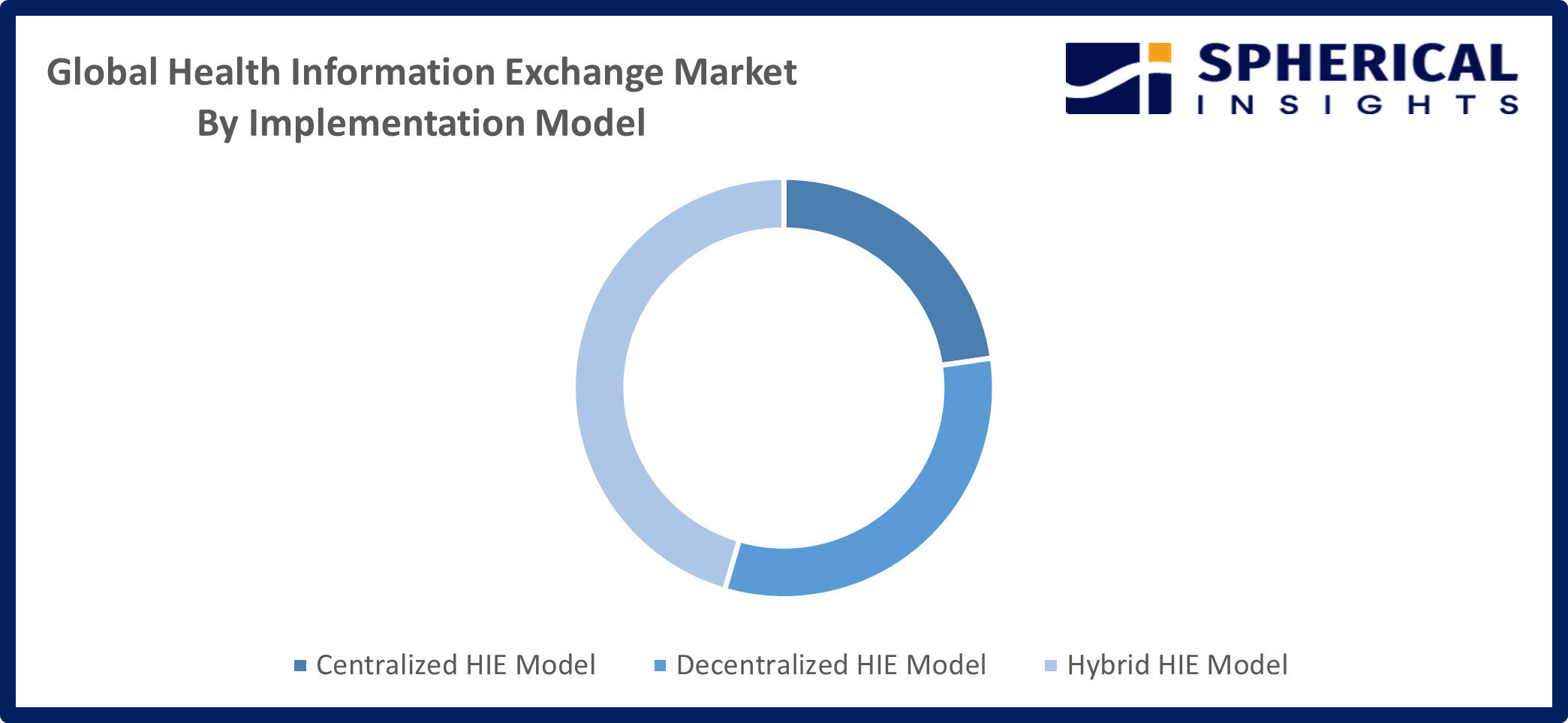 Global Health Information Exchange Market
By Implementation Model

SPHERICAL
INSIGHTS

Centralized HIE Model
Decentralized HIE Model
Hybrid HIE Model